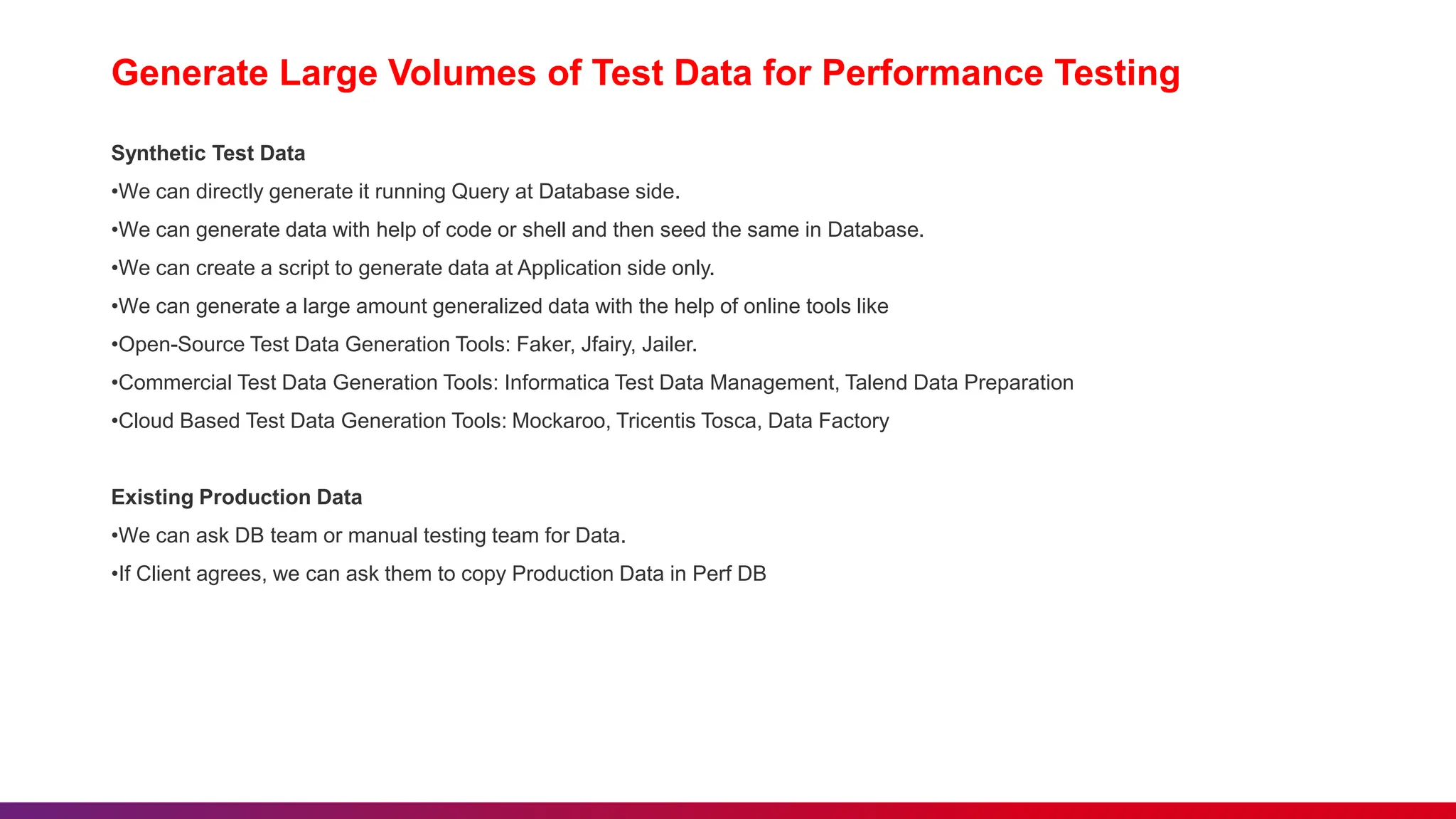 Generate Large Volumes of Test Data for Performance Testing

Synthetic Test Data
•We can directly generate it running Query at Database side.
•We can generate data with help of code or shell and then seed the same in Database.
•We can create a script to generate data at Application side only.
•We can generate a large amount generalized data with the help of online tools like
•Open-Source Test Data Generation Tools: Faker, Jfairy, Jailer.
•Commercial Test Data Generation Tools: Informatica Test Data Management, Talend Data Preparation
•Cloud Based Test Data Generation Tools: Mockaroo, Tricentis Tosca, Data Factory

Existing Production Data
•We can ask DB team or manual testing team for Data.
•If Client agrees, we can ask them to copy Production Data in Perf DB